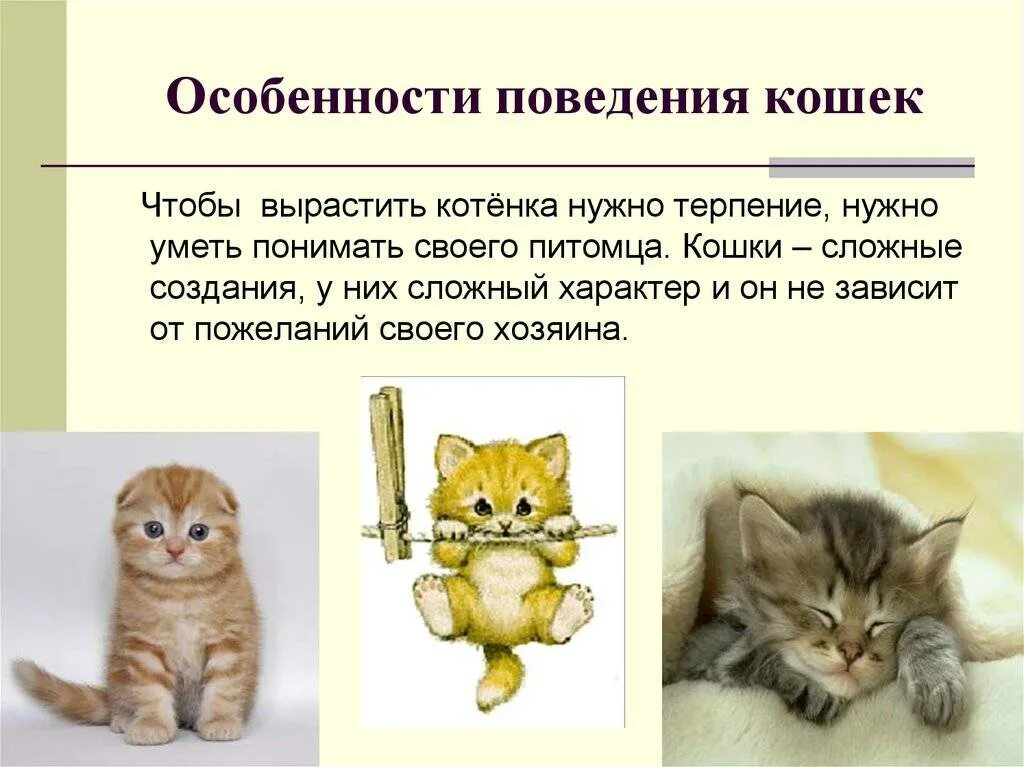 Особенности поведения кошек

Чтобы вырастить котёнка нужно терпение, нужно уметь понимать своего питомца. Кошки – сложные создания, у них сложный характер и он не зависит от пожеланий своего хозяина.